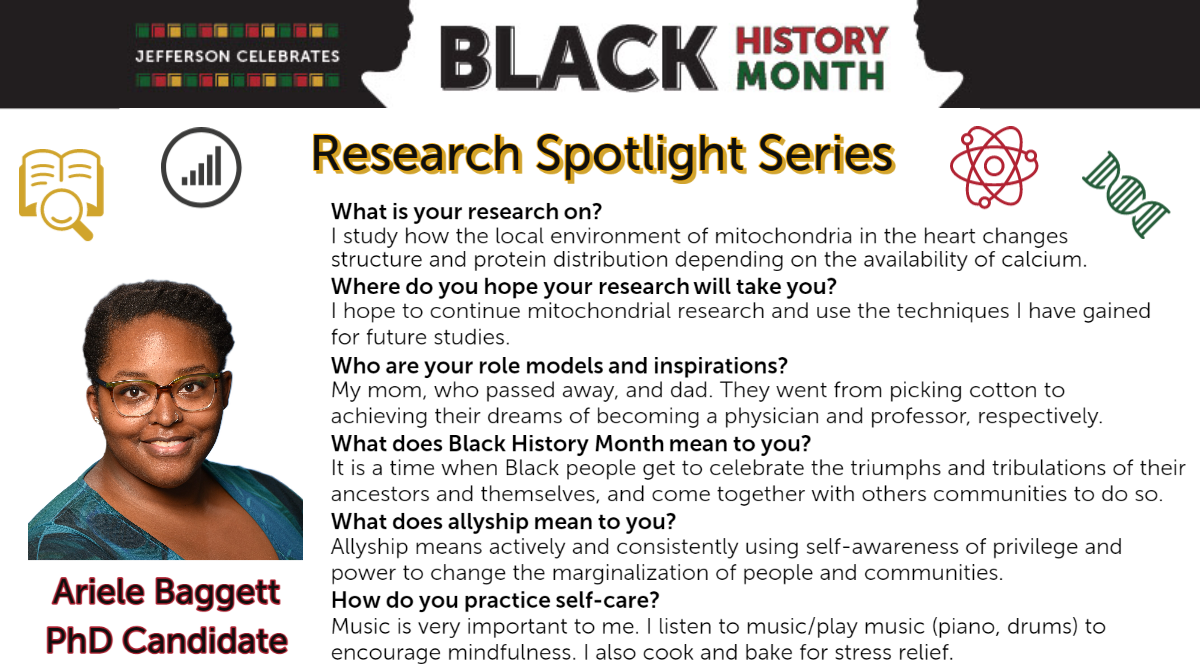 JEFFERSON CELEBRATES

BLACK HISTORY MONTH

Research Spotlight Series

What is your research on?
I study how the local environment of mitochondria in the heart changes structure and protein distribution depending on the availability of calcium.

Where do you hope your research will take you?
I hope to continue mitochondrial research and use the techniques I have gained for future studies.

Who are your role models and inspirations?
My mom, who passed away, and dad. They went from picking cotton to achieving their dreams of becoming a physician and professor, respectively.

What does Black History Month mean to you?
It is a time when Black people get to celebrate the triumphs and tribulations of their ancestors and themselves, and come together with others communities to do so.

What does allyship mean to you?
Allyship means actively and consistently using self-awareness of privilege and power to change the marginalization of people and communities.

How do you practice self-care?
Music is very important to me. I listen to music/play music (piano, drums) to encourage mindfulness. I also cook and bake for stress relief.

Ariele Baggett
PhD Candidate